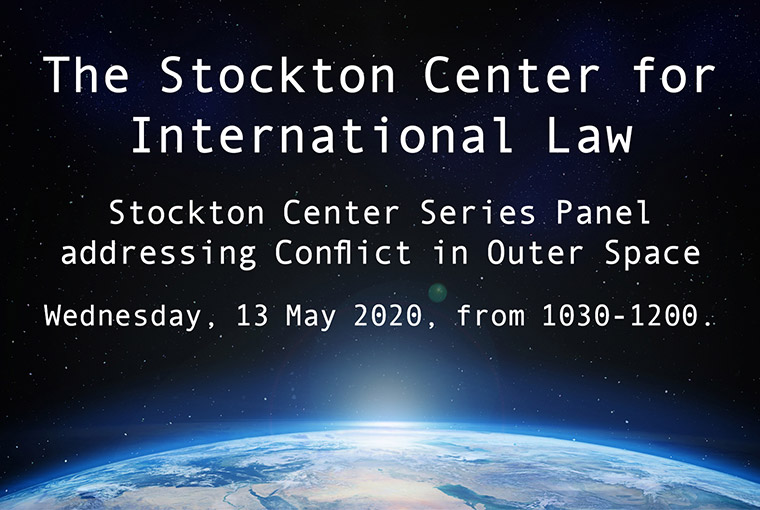 The Stockton Center for International Law

Stockton Center Series Panel addressing Conflict in Outer Space

Wednesday, 13 May 2020, from 1030-1200.